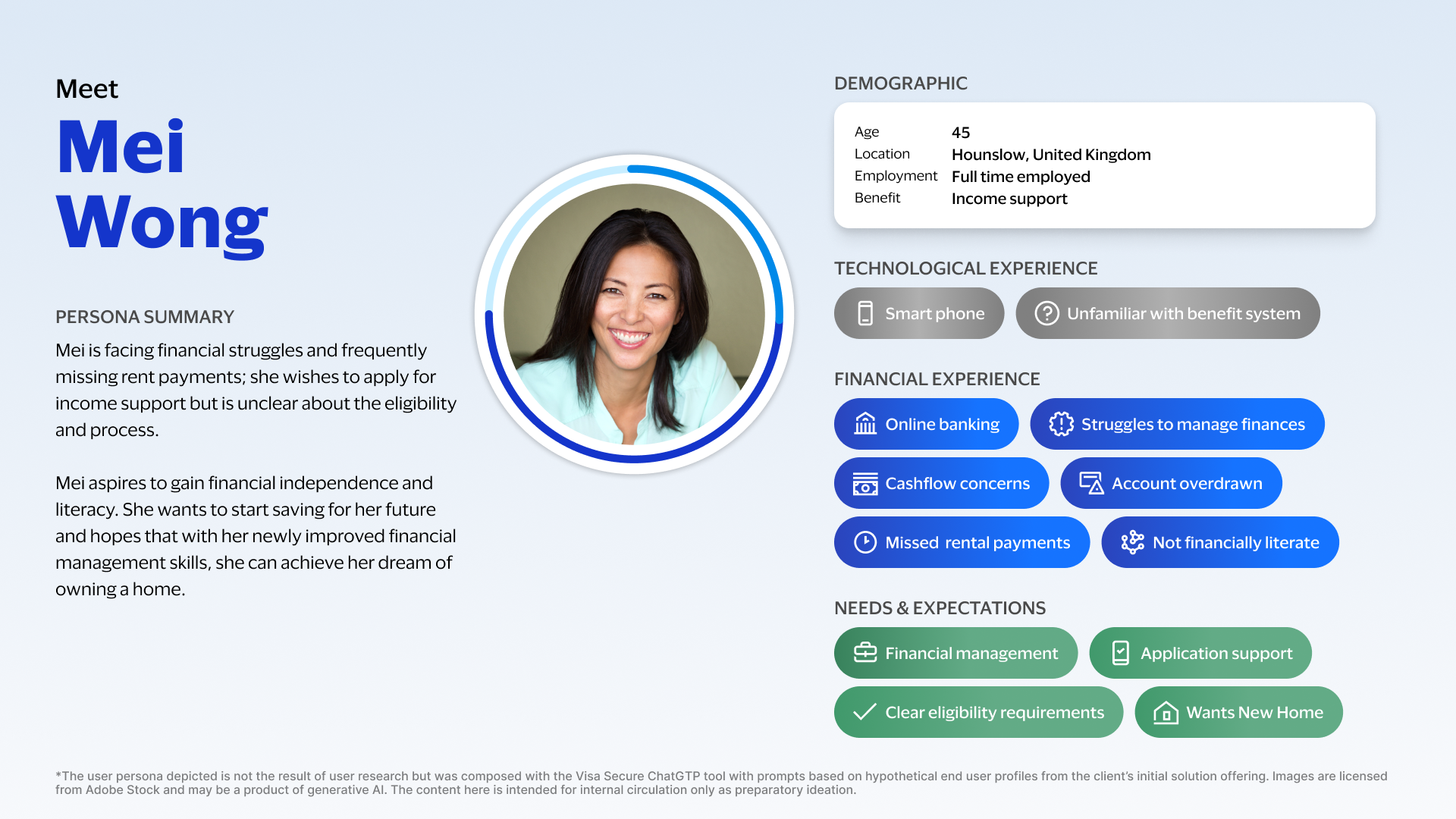 Meet
Mei Wong

PERSONA SUMMARY

Mei is facing financial struggles and frequently missing rent payments; she wishes to apply for income support but is unclear about the eligibility and process.

Mei aspires to gain financial independence and literacy. She wants to start saving for her future and hopes that with her newly improved financial management skills, she can achieve her dream of owning a home.

DEMOGRAPHIC

| Age | 45 |
|---|---|
| Location | Hounslow, United Kingdom |
| Employment | Full time employed |
| Benefit | Income support |

TECHNOLOGICAL EXPERIENCE

Smart phone
Unfamiliar with benefit system

FINANCIAL EXPERIENCE

Online banking
Struggles to manage finances
Cashflow concerns
Account overdrawn
Missed rental payments
Not financially literate

NEEDS & EXPECTATIONS

Financial management
Application support
Clear eligibility requirements
Wants New Home

*The user persona depicted is not the result of user research but was composed with the Visa Secure ChatGTP tool with prompts based on hypothetical end user profiles from the client's initial solution offering. Images are licensed from Adobe Stock and may be a product of generative AI. The content here is intended for internal circulation only as preparatory ideation.